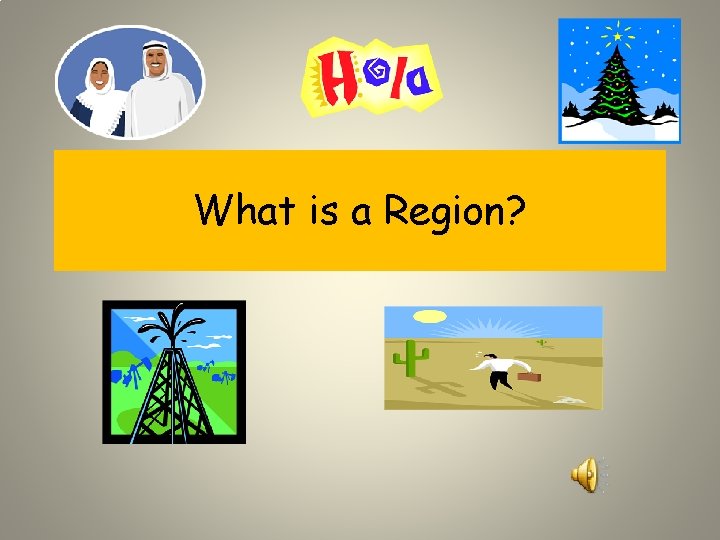 Hola

What is a Region?